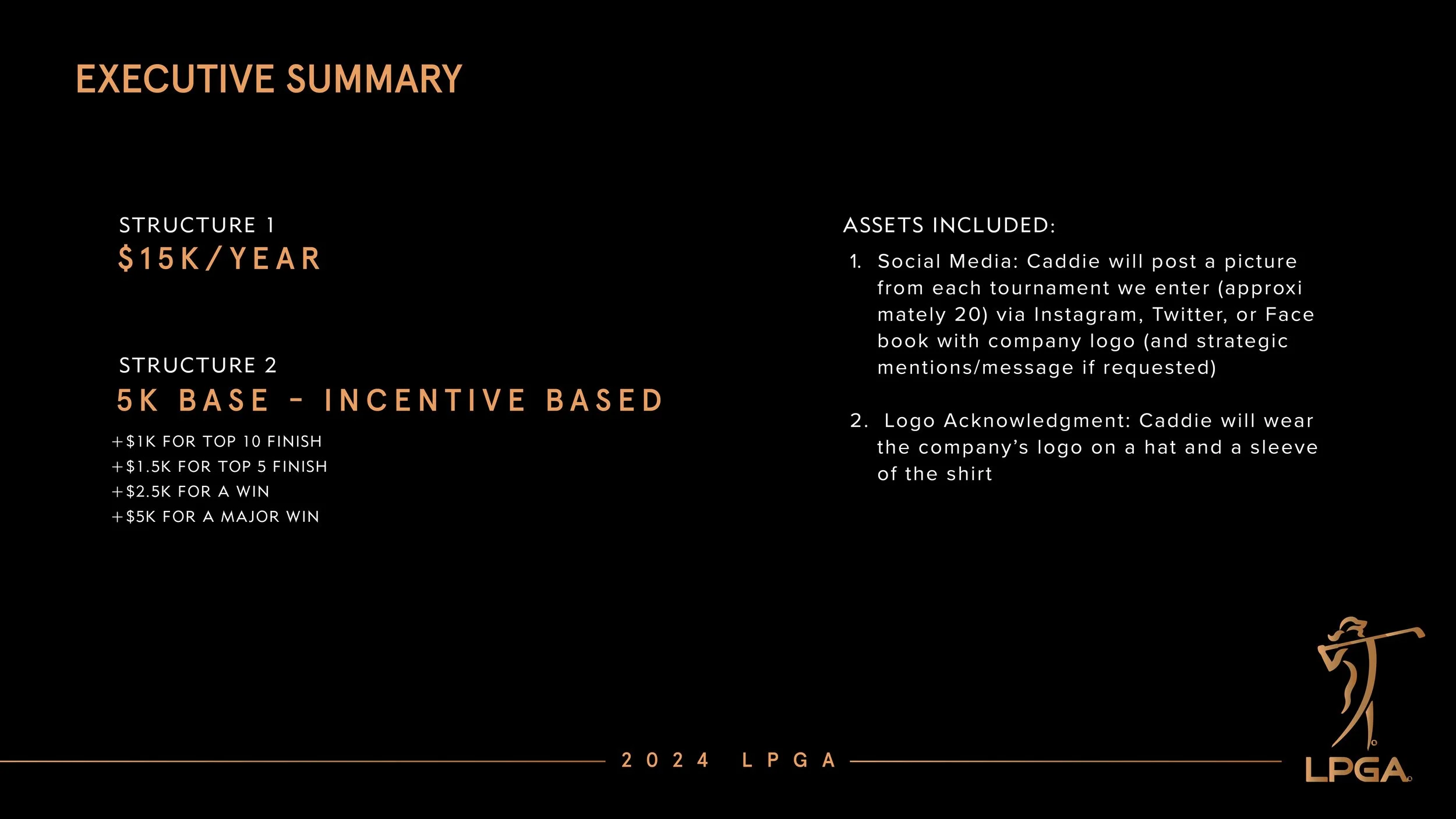 EXECUTIVE SUMMARY

STRUCTURE 1
$15K/YEAR

STRUCTURE 2
5K BASE - INCENTIVE BASED
+$1K FOR TOP 10 FINISH
+$1.5K FOR TOP 5 FINISH
+$2.5K FOR A WIN
+$5K FOR A MAJOR WIN

ASSETS INCLUDED:
1. Social Media: Caddie will post a picture from each tournament we enter (approxi mately 20) via Instagram, Twitter, or Face book with company logo (and strategic mentions/message if requested)

2. Logo Acknowledgment: Caddie will wear the company's logo on a hat and a sleeve of the shirt

2024 LPGA

LPGA